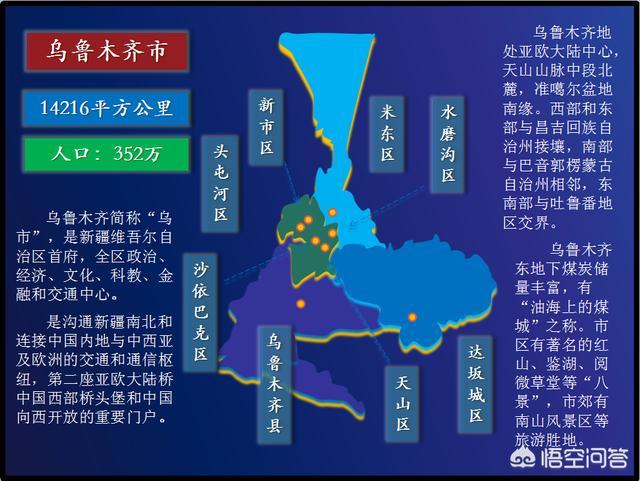 乌鲁木齐市

14216平方公里

人口：352万

乌鲁木齐简称“乌市”，是新疆维吾尔自治区首府，全区政治、经济、文化、科教、金融和交通中心。

是沟通新疆南北和连接中国内地与中西亚及欧洲的交通和通信枢纽，第二座亚欧大陆桥中国西部桥头堡和中国向西开放的重要门户。

头屯河区

新市区

米东区

水磨沟区

沙依巴克区

乌鲁木齐县

天山区

达坂城区

乌鲁木齐地处亚欧大陆中心，天山山脉中段北麓，准噶尔盆地南缘。西部和东部与昌吉回族自治州接壤，南部与巴音郭楞蒙古自治州相邻，东南部与吐鲁番地区交界。

乌鲁木齐东地下煤炭储量丰富，有“油海上的煤城”之称。市区有著名的红山、鉴湖、阅微草堂等“八景”，市郊有南山风景区等旅游胜地。

悟空问答